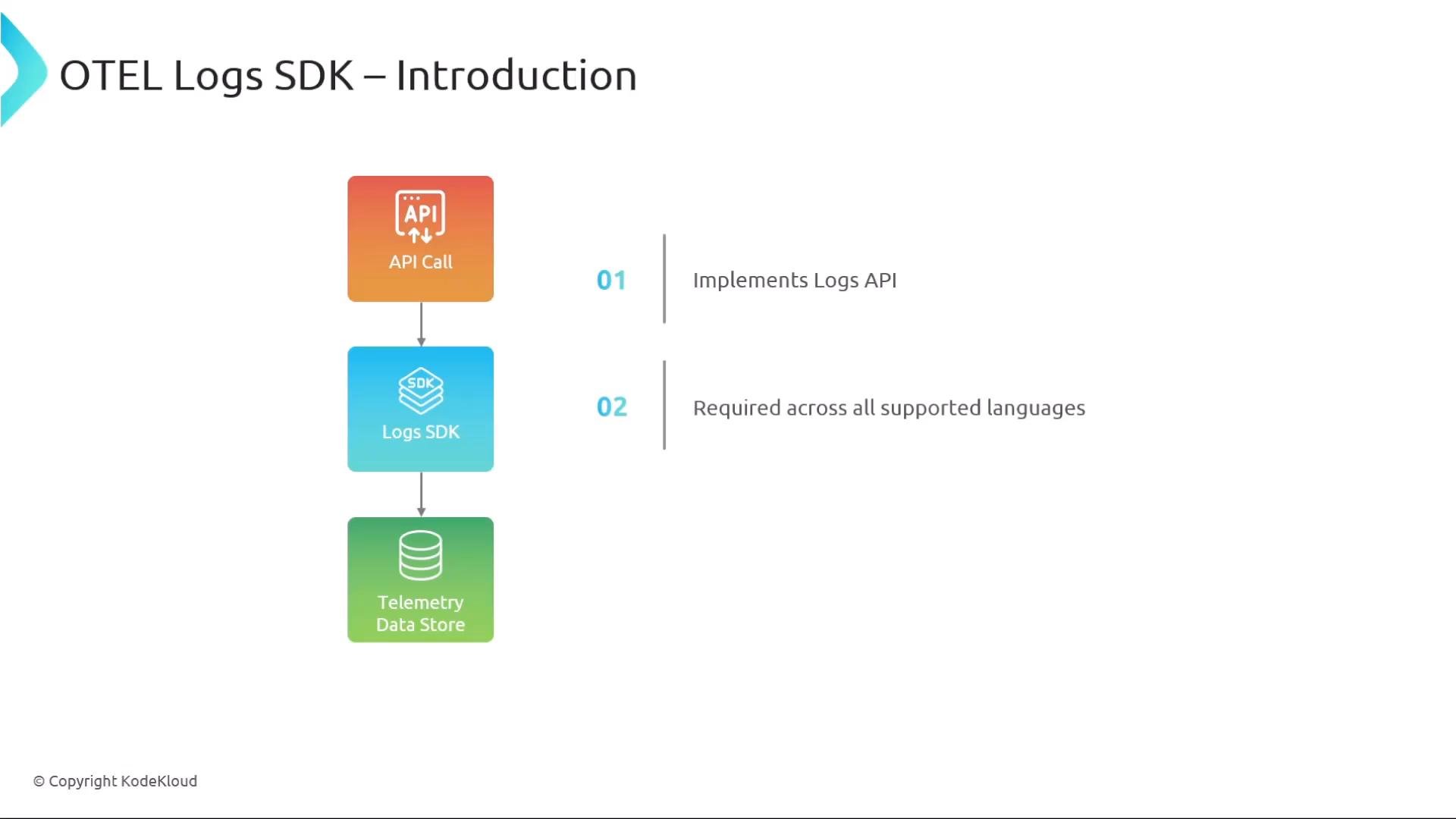 OTEL Logs SDK – Introduction

API

API Call

SDK

Logs SDK

Telemetry Data Store

01

Implements Logs API

02

Required across all supported languages

© Copyright KodeKloud